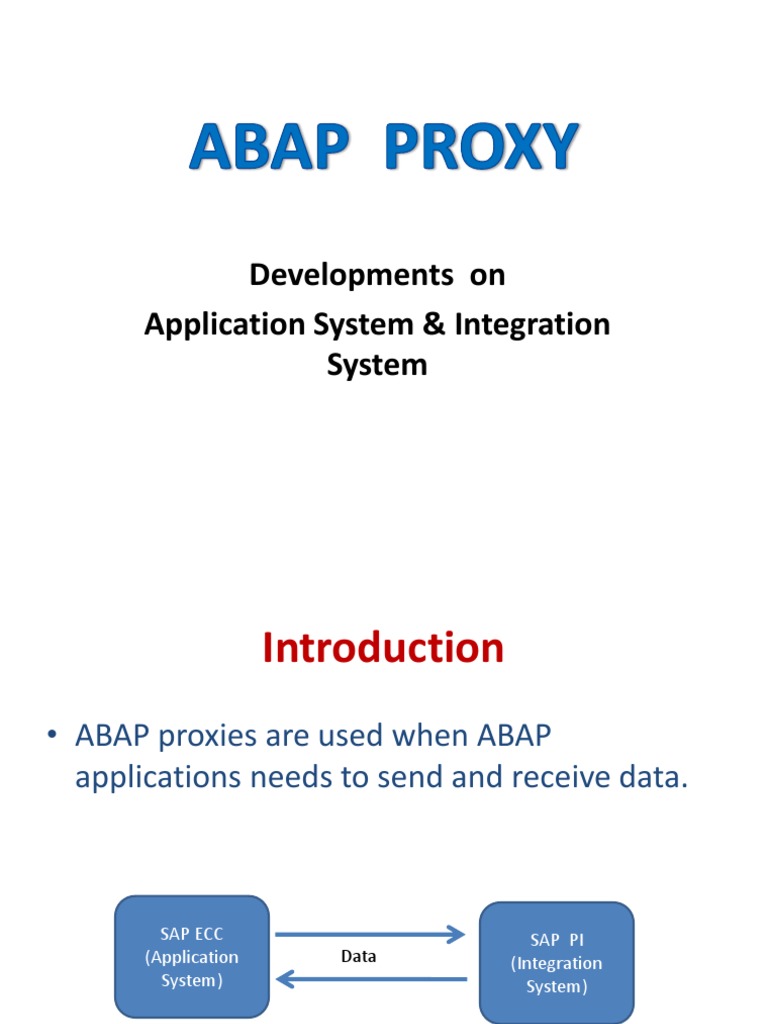 ABAP PROXY

Developments on
Application System & Integration System

Introduction

• ABAP proxies are used when ABAP applications needs to send and receive data.

SAP ECC (Application System)

Data

SAP PI (Integration System)